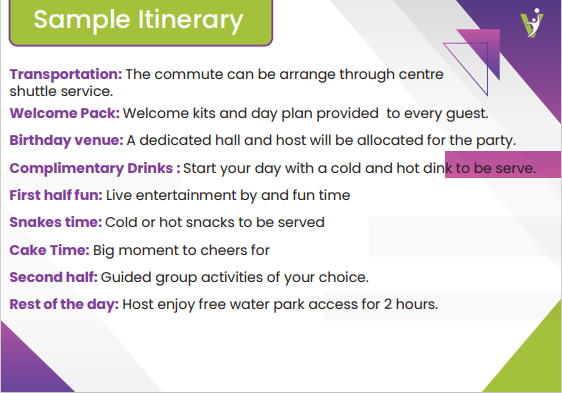 Sample Itinerary

Transportation: The commute can be arrange through centre shuttle service.

Welcome Pack: Welcome kits and day plan provided to every guest.

Birthday venue: A dedicated hall and host will be allocated for the party.

Complimentary Drinks : Start your day with a cold and hot dink to be serve.

First half fun: Live entertainment by and fun time

Snakes time: Cold or hot snacks to be served

Cake Time: Big moment to cheers for

Second half: Guided group activities of your choice.

Rest of the day: Host enjoy free water park access for 2 hours.